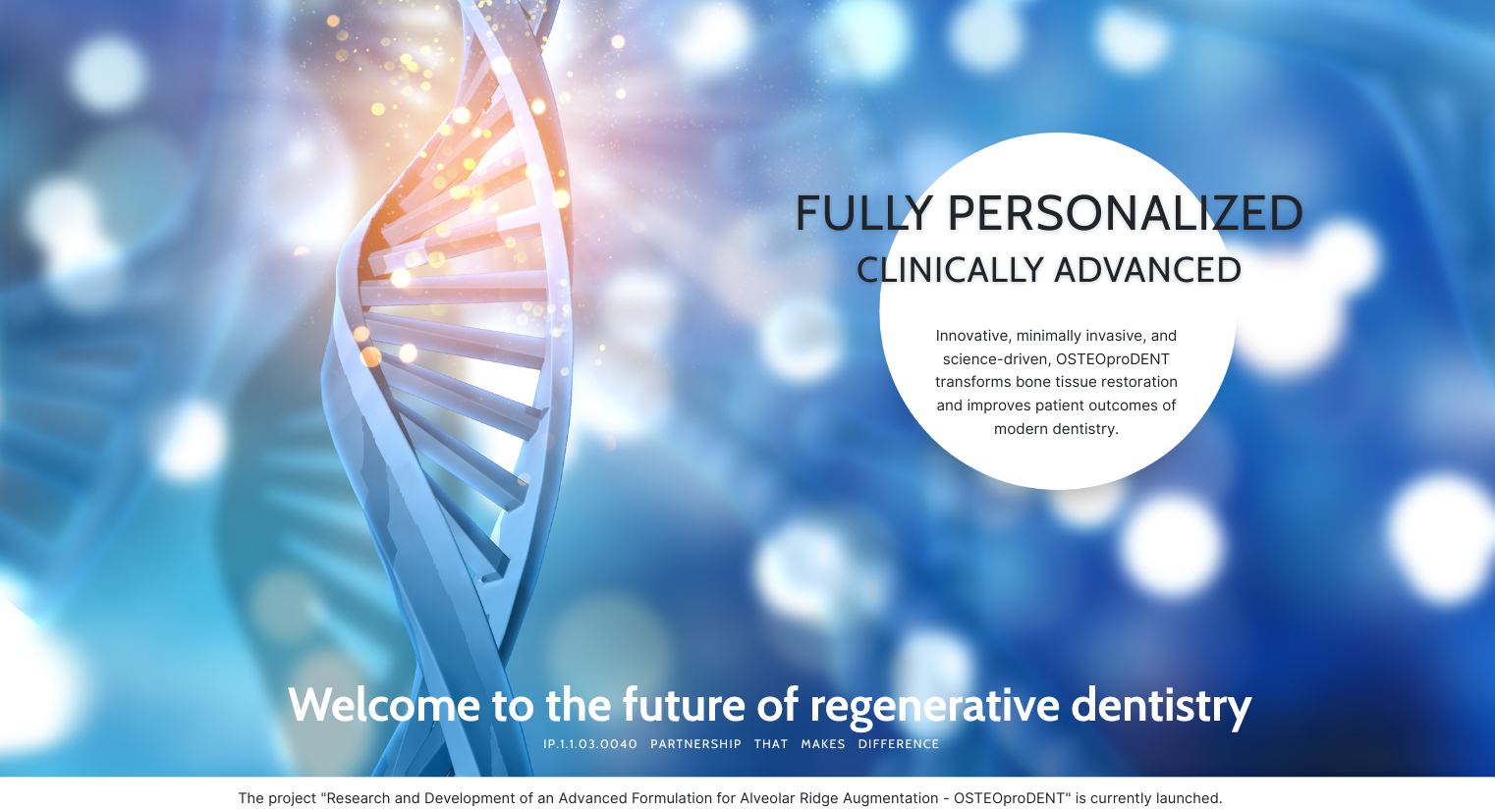 FULLY PERSONALIZED
CLINICALLY ADVANCED

Innovative, minimally invasive, and science-driven, OSTEOproDENT transforms bone tissue restoration and improves patient outcomes of modern dentistry.

Welcome to the future of regenerative dentistry
IP.1.1.03.0040 PARTNERSHIP THAT MAKES DIFFERENCE

The project "Research and Development of an Advanced Formulation for Alveolar Ridge Augmentation - OSTEOproDENT" is currently launched.